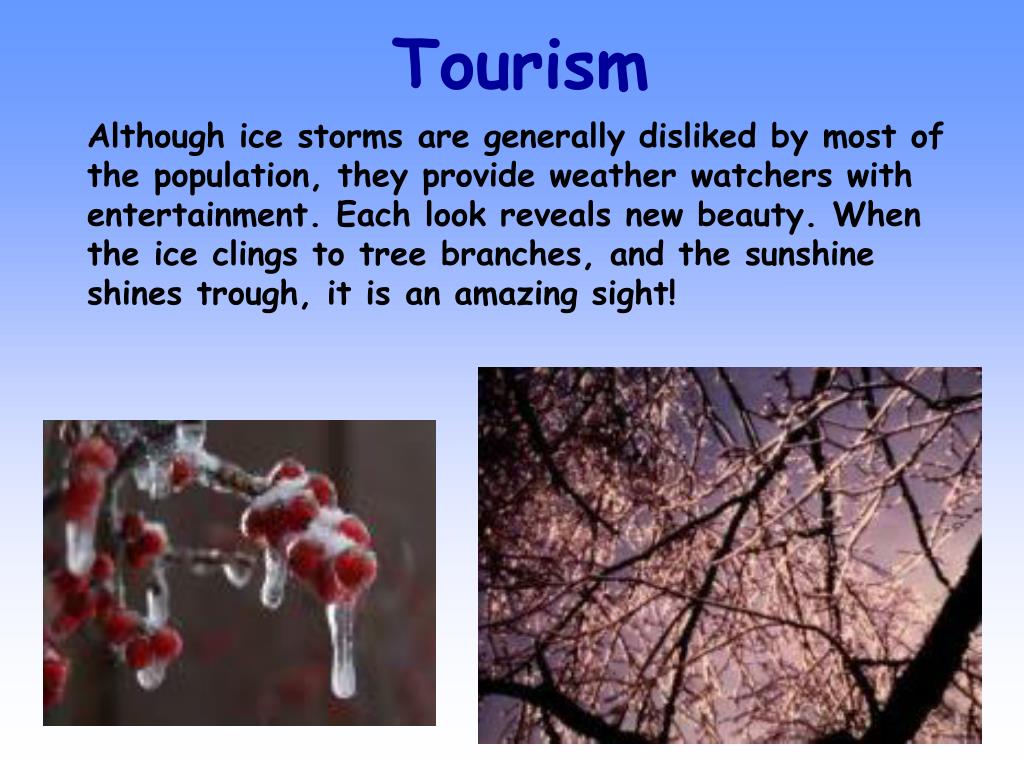 Tourism

Although ice storms are generally disliked by most of the population, they provide weather watchers with entertainment. Each look reveals new beauty. When the ice clings to tree branches, and the sunshine shines trough, it is an amazing sight!